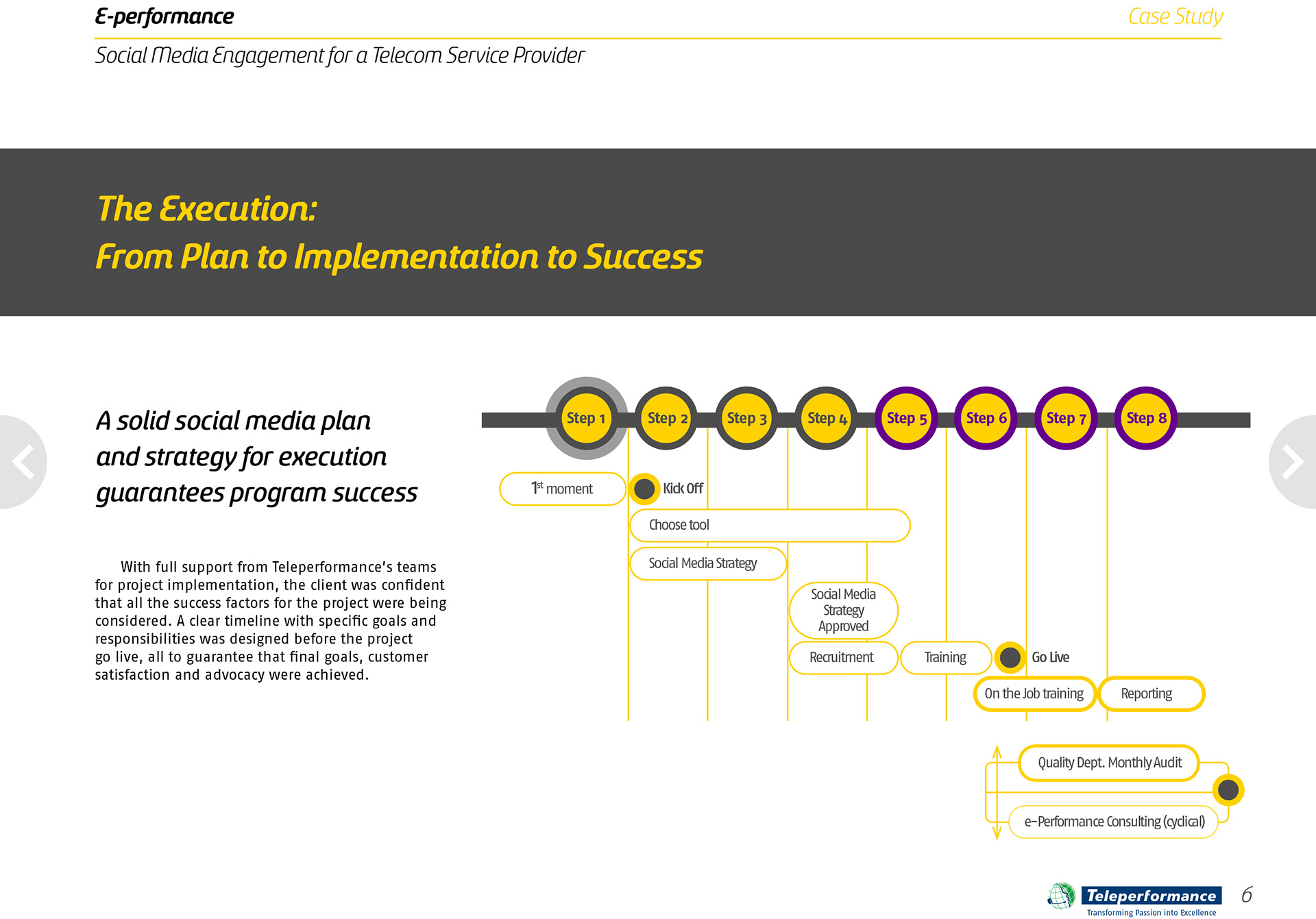 E-performance

Case Study

Social Media Engagement for a Telecom Service Provider

The Execution:
From Plan to Implementation to Success

A solid social media plan and strategy for execution guarantees program success

With full support from Teleperformance's teams for project implementation, the client was confident that all the success factors for the project were being considered. A clear timeline with specific goals and responsibilities was designed before the project go live, all to guarantee that final goals, customer satisfaction and advocacy were achieved.

Step 1
Step 2
Step 3
Step 4
Step 5
Step 6
Step 7
Step 8

$1^{st}$ moment

Kick Off

Choose tool

Social Media Strategy

Social Media Strategy Approved

Recruitment

Training

Go Live

On the Job training

Reporting

Quality Dept. Monthly Audit

e-Performance Consulting (cyclical)

Teleperformance
Transforming Passion into Excellence

6